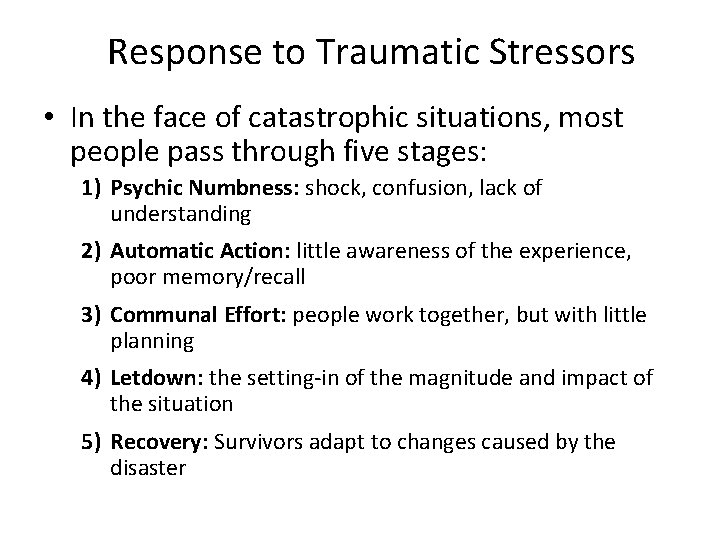 Response to Traumatic Stressors

• In the face of catastrophic situations, most people pass through five stages:

1) Psychic Numbness: shock, confusion, lack of understanding

2) Automatic Action: little awareness of the experience, poor memory/recall

3) Communal Effort: people work together, but with little planning

4) Letdown: the setting-in of the magnitude and impact of the situation

5) Recovery: Survivors adapt to changes caused by the disaster